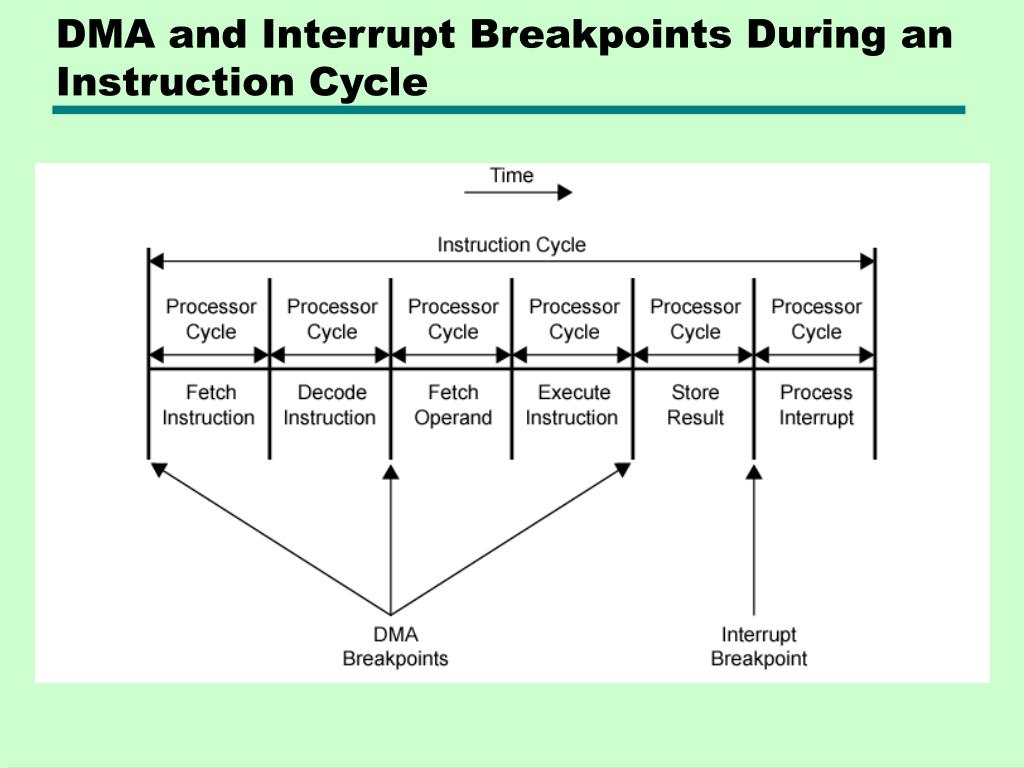 DMA and Interrupt Breakpoints During an Instruction Cycle

Time

Instruction Cycle

Processor Cycle
Processor Cycle
Processor Cycle
Processor Cycle
Processor Cycle
Processor Cycle

Fetch Instruction
Decode Instruction
Fetch Operand
Execute Instruction
Store Result
Process Interrupt

DMA Breakpoints

Interrupt Breakpoint